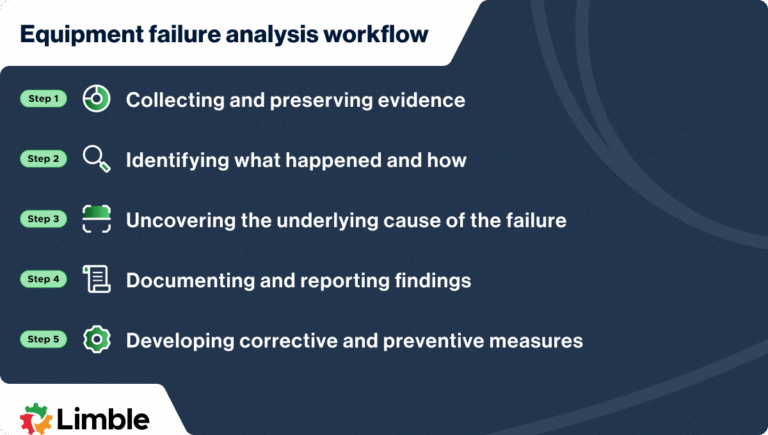 Equipment failure analysis workflow

Step 1 Collecting and preserving evidence

Step 2 Identifying what happened and how

Step 3 Uncovering the underlying cause of the failure

Step 4 Documenting and reporting findings

Step 5 Developing corrective and preventive measures

Limble